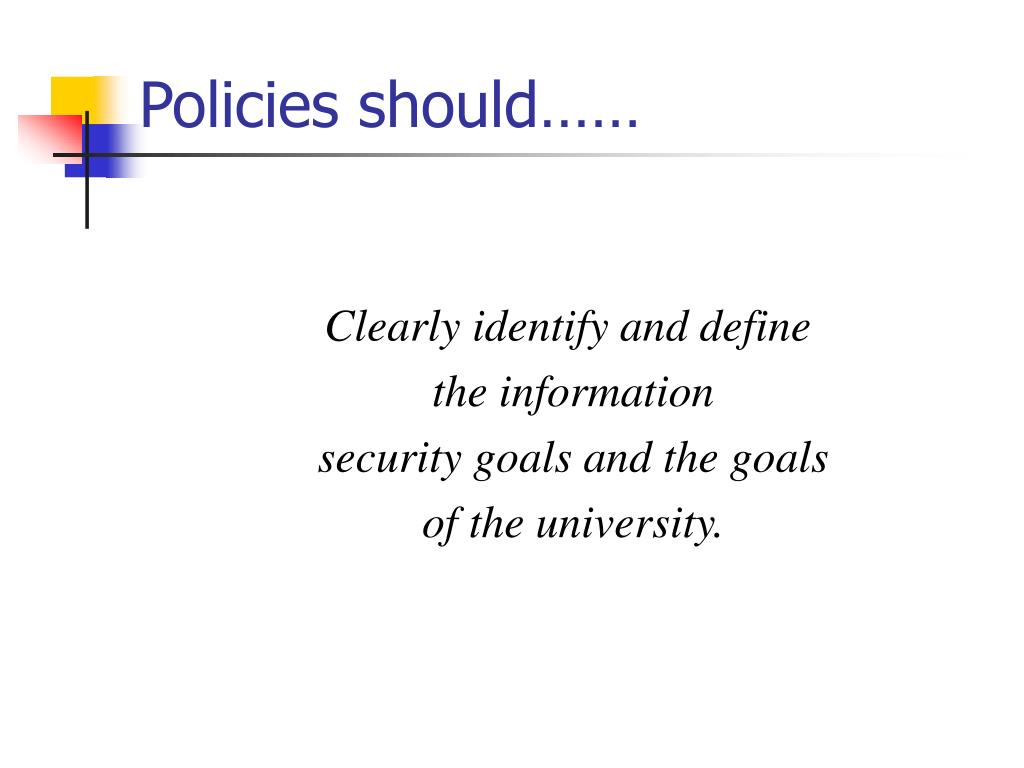 Policies should……

Clearly identify and define the information security goals and the goals of the university.